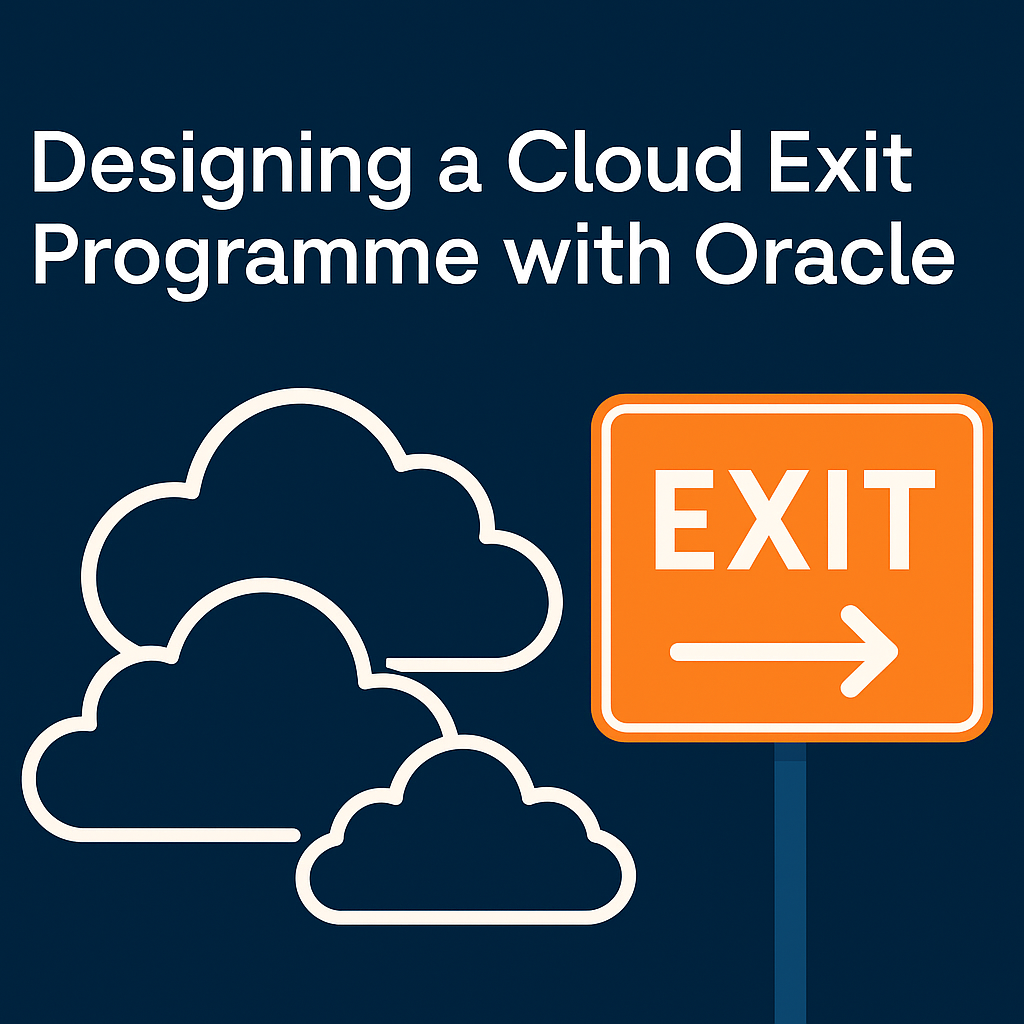 Designing a Cloud Exit Programme with Oracle

EXIT